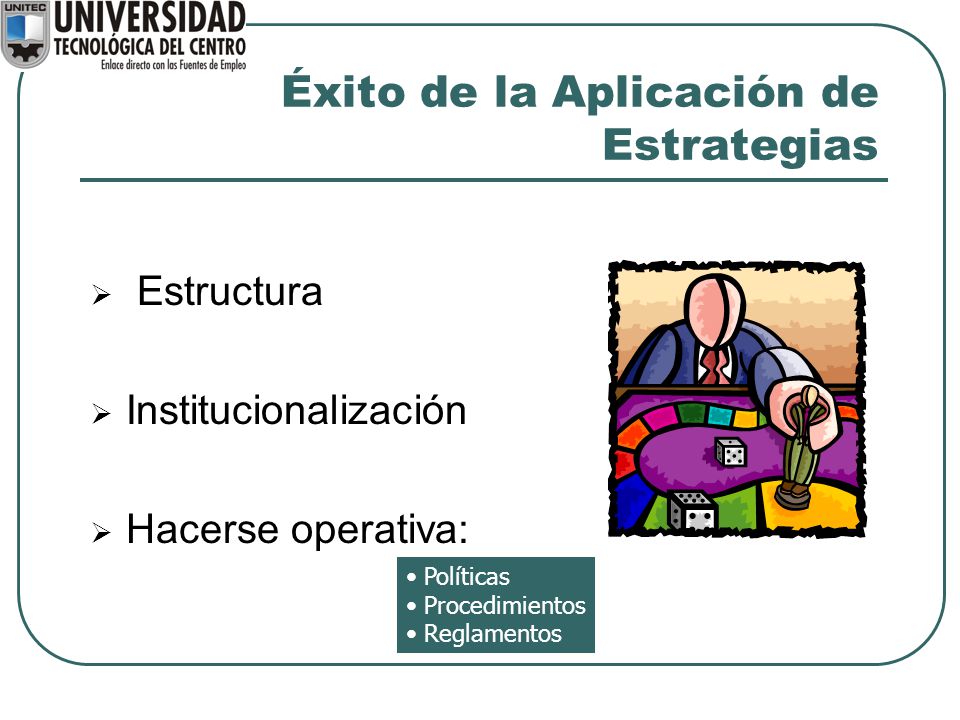 UNITEC
UNIVERSIDAD
TECNOLÓGICA DEL CENTRO
Enlace directo con las Fuentes de Empleo

Éxito de la Aplicación de Estrategias

➢ Estructura

➢ Institucionalización

➢ Hacerse operativa:

• Políticas
• Procedimientos
• Reglamentos